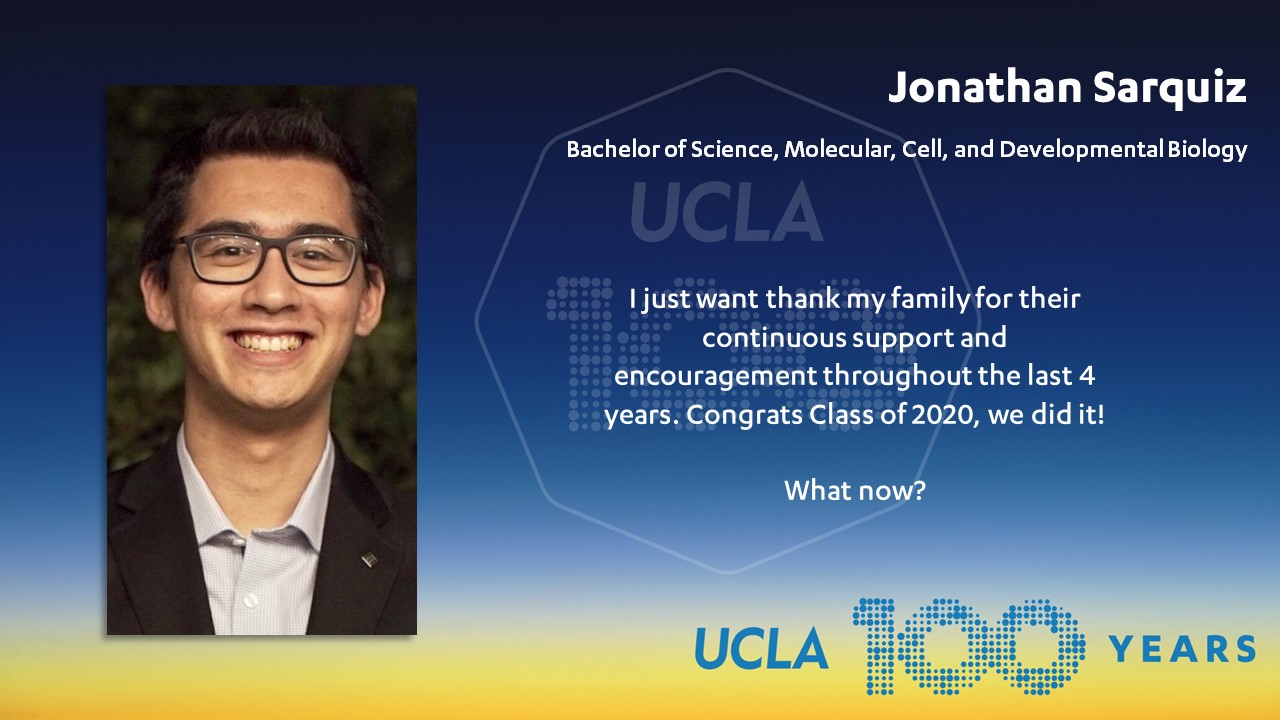 Jonathan Sarquiz

Bachelor of Science, Molecular, Cell, and Developmental Biology

UCLA 100

I just want thank my family for their continuous support and encouragement throughout the last 4 years. Congrats Class of 2020, we did it!

What now?

UCLA 100 YEARS